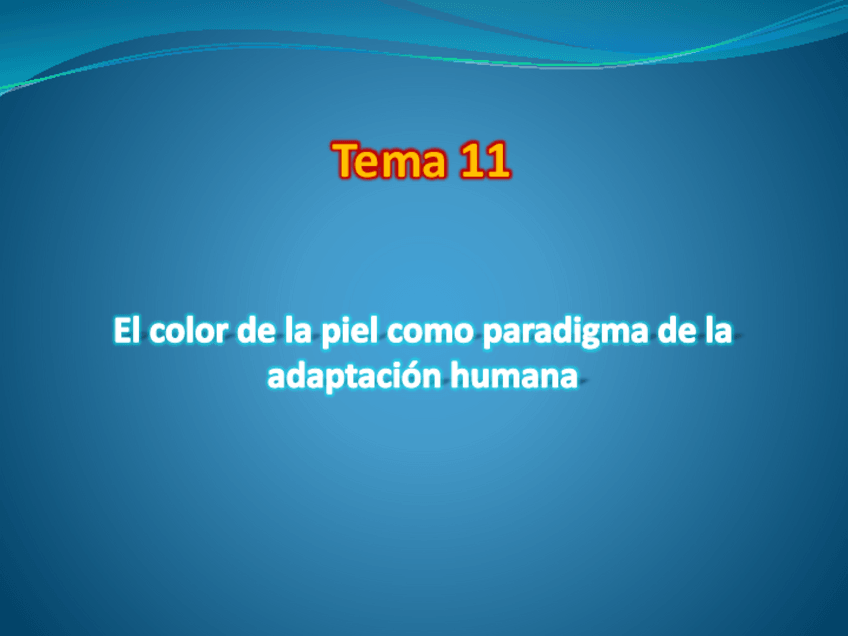 Tema 11

El color de la piel como paradigma de la adaptación humana